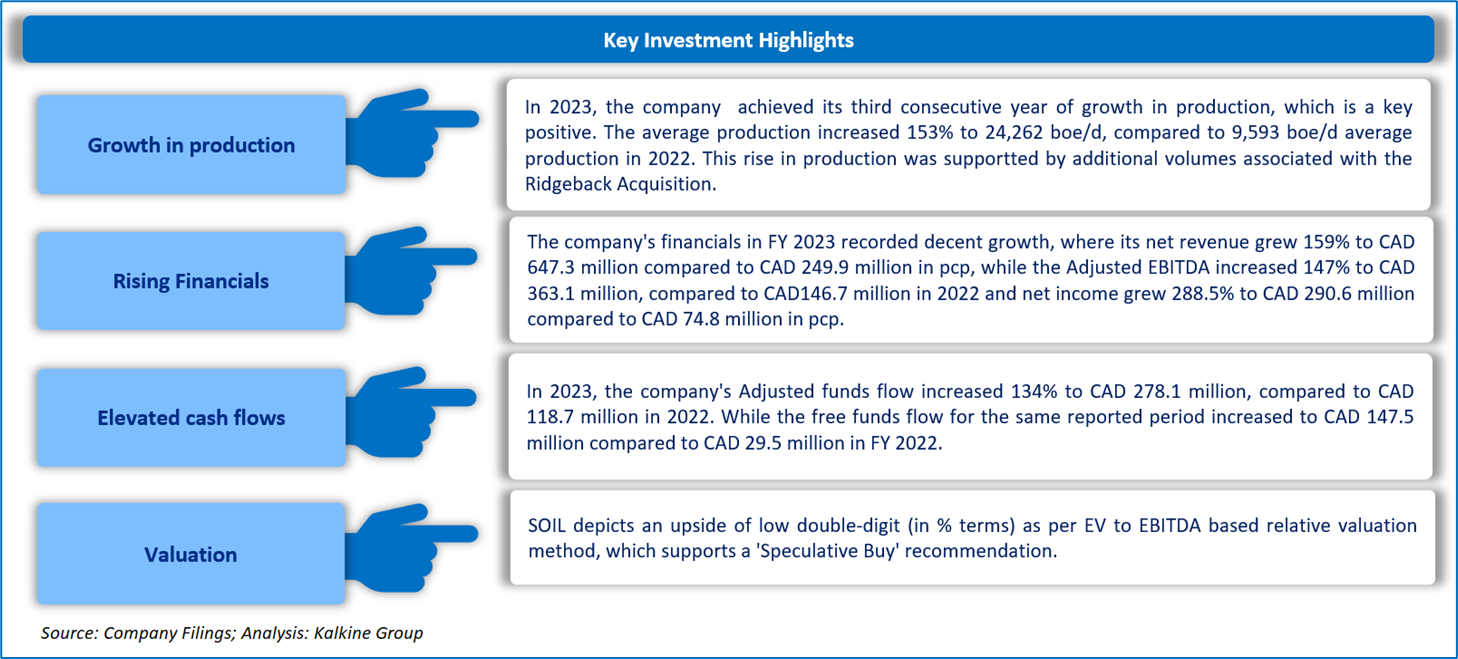 Key Investment Highlights

Growth in production

In 2023, the company achieved its third consecutive year of growth in production, which is a key positive. The average production increased 153% to 24,262 boe/d, compared to 9,593 boe/d average production in 2022. This rise in production was supportted by additional volumes associated with the Ridgeback Acquisition.

Rising Financials

The company's financials in FY 2023 recorded decent growth, where its net revenue grew 159% to CAD 647.3 million compared to CAD 249.9 million in pcp, while the Adjusted EBITDA increased 147% to CAD 363.1 million, compared to CAD146.7 million in 2022 and net income grew 288.5% to CAD 290.6 million compared to CAD 74.8 million in pcp.

Elevated cash flows

In 2023, the company's Adjusted funds flow increased 134% to CAD 278.1 million, compared to CAD 118.7 million in 2022. While the free funds flow for the same reported period increased to CAD 147.5 million compared to CAD 29.5 million in FY 2022.

Valuation

SOIL depicts an upside of low double-digit (in % terms) as per EV to EBITDA based relative valuation method, which supports a 'Speculative Buy' recommendation.

Source: Company Filings; Analysis: Kalkine Group